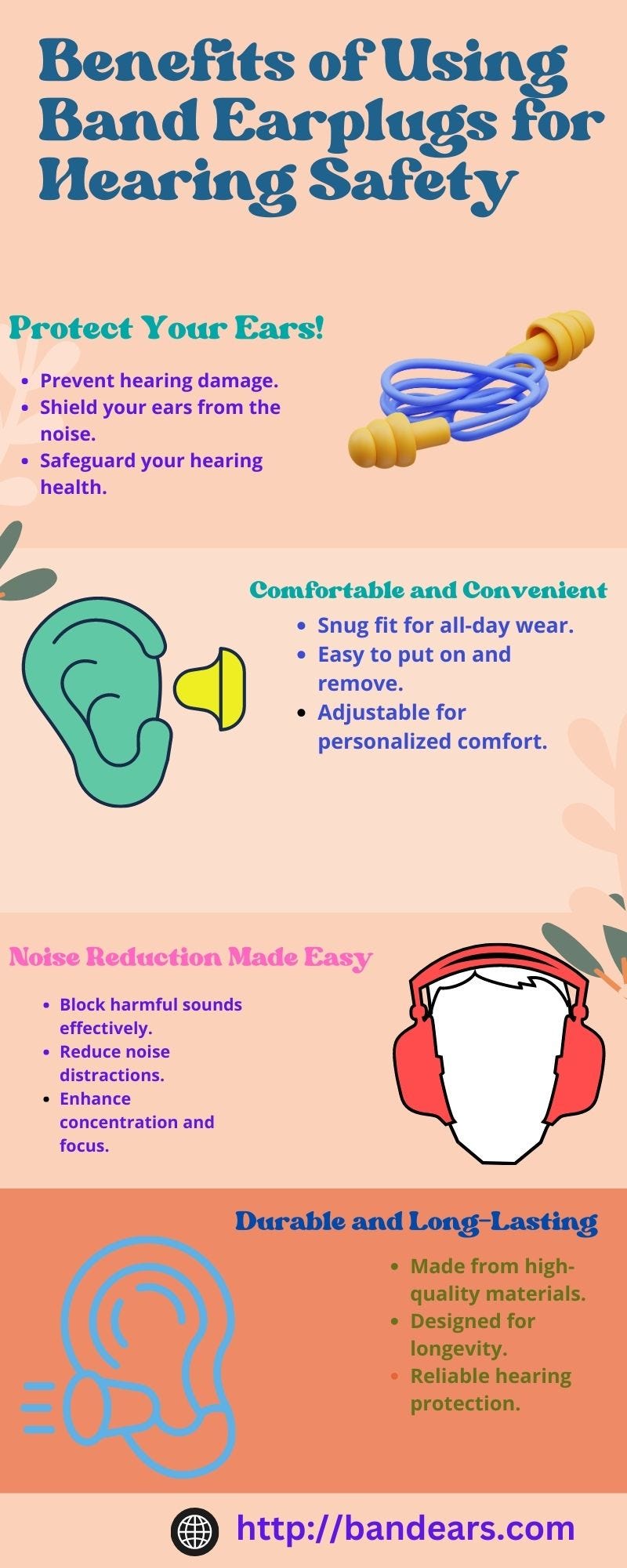 Benefits of Using Band Earplugs for Hearing Safety

Protect Your Ears!

- Prevent hearing damage.
- Shield your ears from the noise.
- Safeguard your hearing health.

Comfortable and Convenient

- Snug fit for all-day wear.
- Easy to put on and remove.
- Adjustable for personalized comfort.

Noise Reduction Made Easy

- Block harmful sounds effectively.
- Reduce noise distractions.
- Enhance concentration and focus.

Durable and Long-Lasting

- Made from high-quality materials.
- Designed for longevity.
- Reliable hearing protection.

http://bandears.com